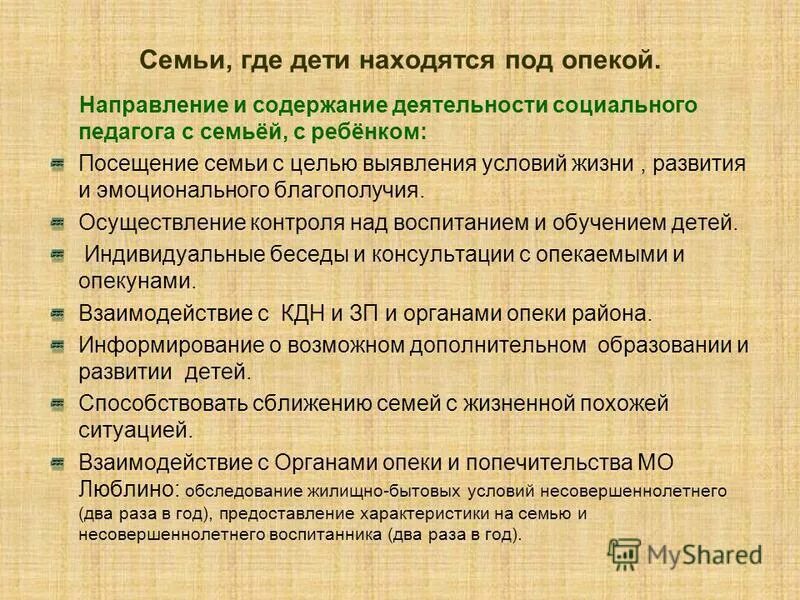 Семьи, где дети находятся под опекой.

Направление и содержание деятельности социального педагога с семьёй, с ребёнком:

Посещение семьи с целью выявления условий жизни , развития и эмоционального благополучия.

Осуществление контроля над воспитанием и обучением детей.

Индивидуальные беседы и консультации с опекаемыми и опекунами.

Взаимодействие с КДН и ЗП и органами опеки района.

Информирование о возможном дополнительном образовании и развитии детей.

Способствовать сближению семей с жизненной похожей ситуацией.

Взаимодействие с Органами опеки и попечительства МО Люблино: обследование жилищно-бытовых условий несовершеннолетнего (два раза в год), предоставление характеристики на семью и несовершеннолетнего воспитанника (два раза в год).

MyShared